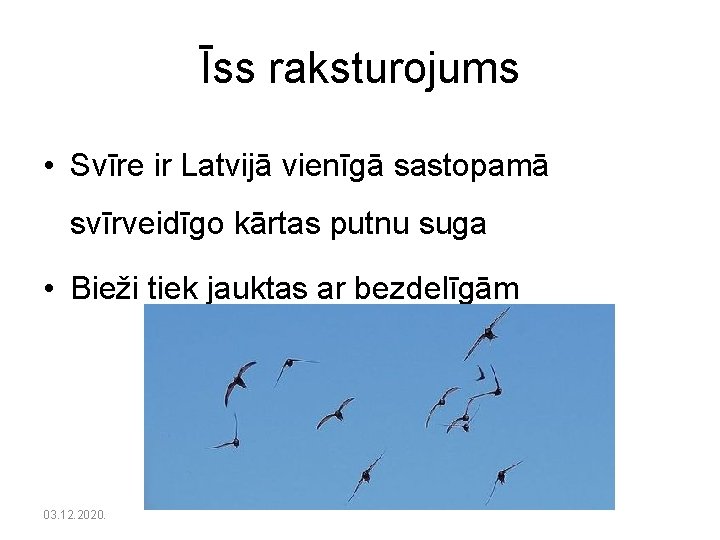 Īss raksturojums

• Svīre ir Latvijā vienīgā sastopamā svīrveidīgo kārtas putnu suga

• Bieži tiek jauktas ar bezdelīgām

03.12.2020.